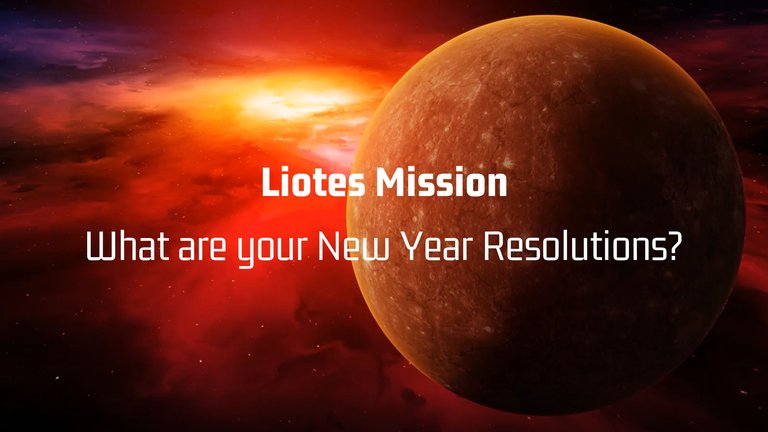 Liotes Mission

What are your New Year Resolutions?